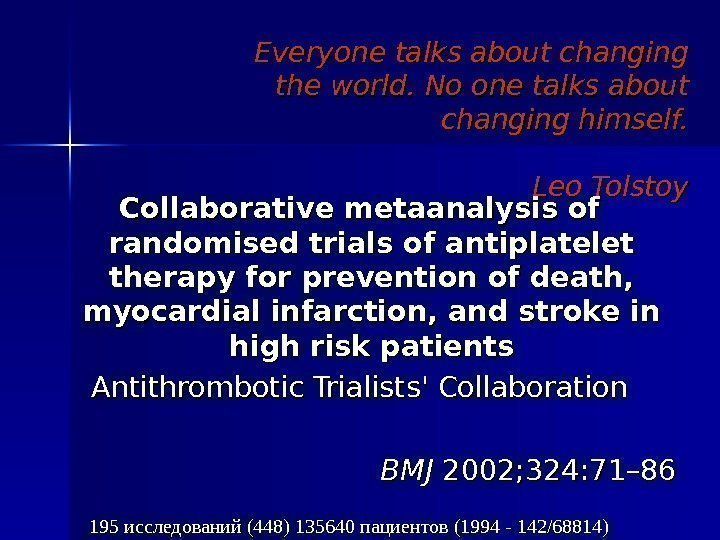 Everyone talks about changing the world. No one talks about changing himself.

Leo Tolstoy

Collaborative metaanalysis of randomised trials of antiplatelet therapy for prevention of death, myocardial infarction, and stroke in high risk patients

Antithrombotic Trialists' Collaboration

BMJ 2002;324:71–86

195 исследований (448) 135640 пациентов (1994 - 142/68814)